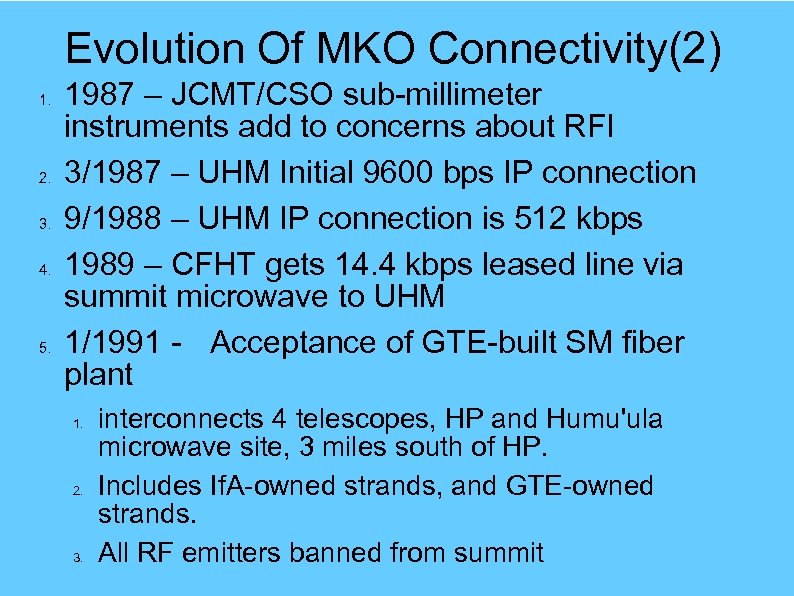 Evolution Of MKO Connectivity(2)

1. 1987 – JCMT/CSO sub-millimeter instruments add to concerns about RFI

2. 3/1987 – UHM Initial 9600 bps IP connection

3. 9/1988 – UHM IP connection is 512 kbps

4. 1989 – CFHT gets 14.4 kbps leased line via summit microwave to UHM

5. 1/1991 - Acceptance of GTE-built SM fiber plant

1. interconnects 4 telescopes, HP and Humu'ula microwave site, 3 miles south of HP.

2. Includes IfA-owned strands, and GTE-owned strands.

3. All RF emitters banned from summit